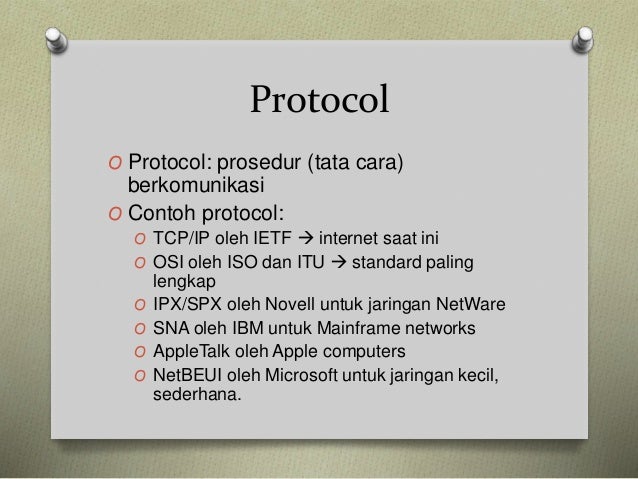 Protocol

O Protocol: prosedur (tata cara) berkomunikasi
O Contoh protocol:
  O TCP/IP oleh IETF → internet saat ini
  O OSI oleh ISO dan ITU → standard paling lengkap
  O IPX/SPX oleh Novell untuk jaringan NetWare
  O SNA oleh IBM untuk Mainframe networks
  O AppleTalk oleh Apple computers
  O NetBEUI oleh Microsoft untuk jaringan kecil, sederhana.